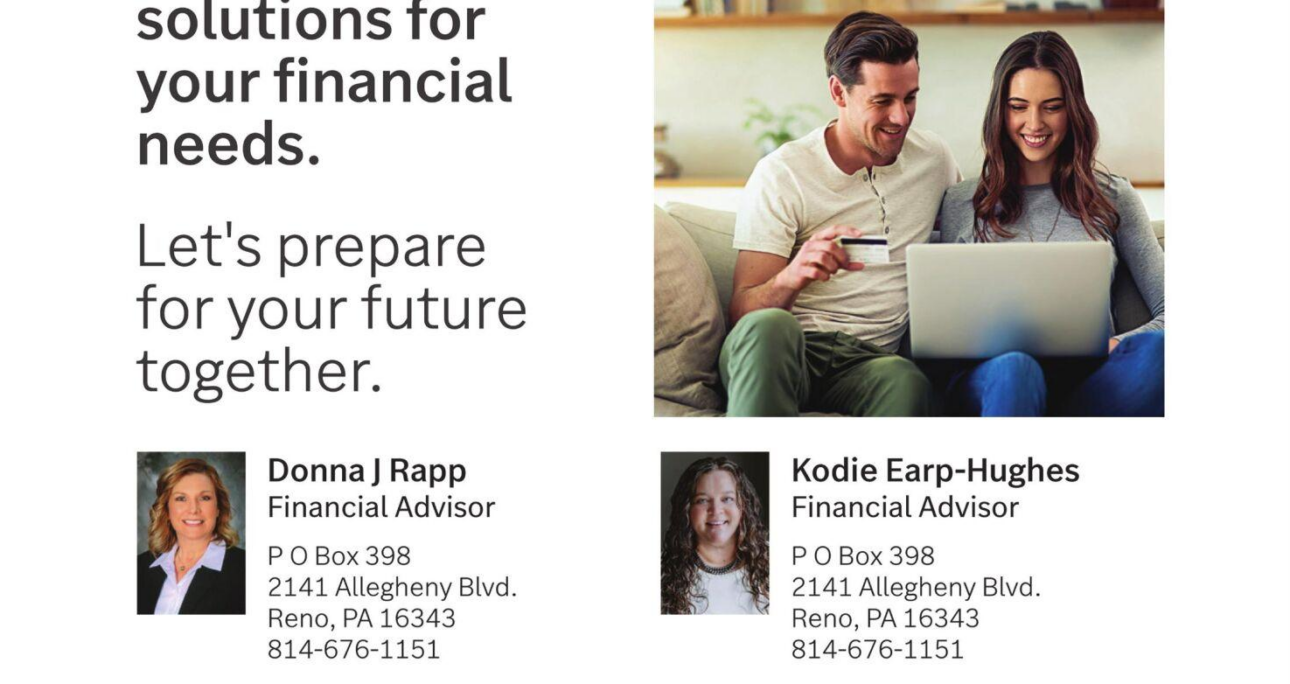 solutions for your financial needs.

Let's prepare for your future together.

Donna J Rapp
Financial Advisor
P O Box 398
2141 Allegheny Blvd.
Reno, PA 16343
814-676-1151

Kodie Earp-Hughes
Financial Advisor
P O Box 398
2141 Allegheny Blvd.
Reno, PA 16343
814-676-1151